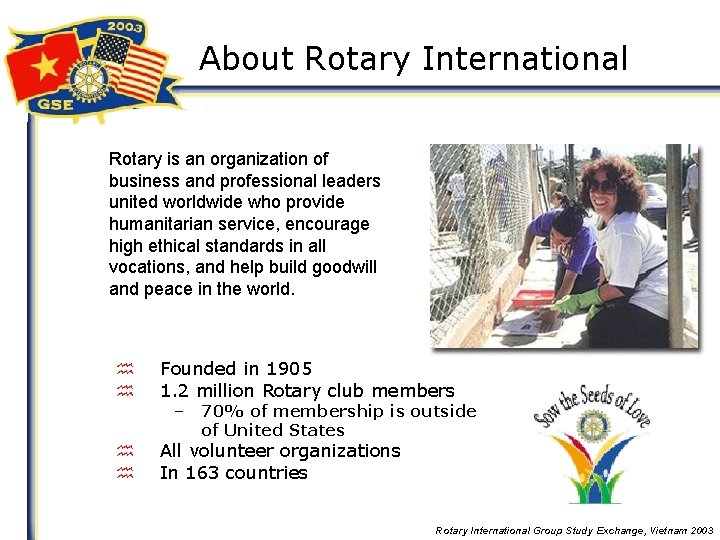 2003
GSE

About Rotary International

Rotary is an organization of business and professional leaders united worldwide who provide humanitarian service, encourage high ethical standards in all vocations, and help build goodwill and peace in the world.

Founded in 1905
1.2 million Rotary club members
– 70% of membership is outside of United States
All volunteer organizations
In 163 countries

Sow the Seeds of Love

Rotary International Group Study Exchange, Vietnam 2003